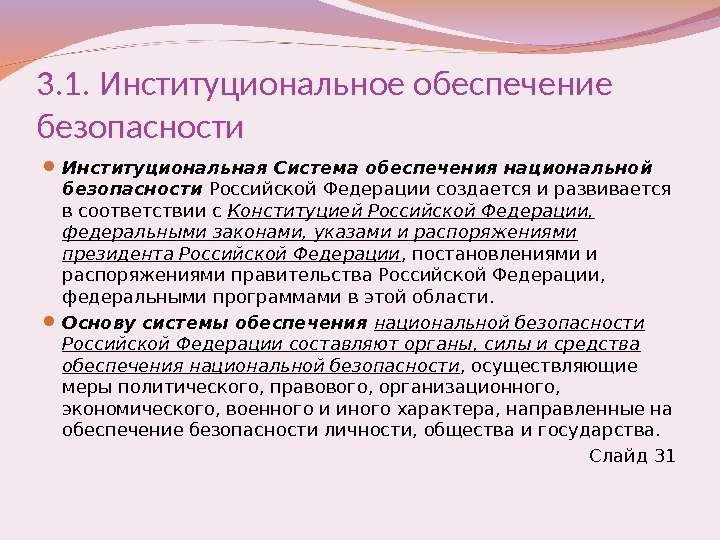 3.1. Институциональное обеспечение безопасности

Институциональная Система обеспечения национальной безопасности Российской Федерации создается и развивается в соответствии с Конституцией Российской Федерации, федеральными законами, указами и распоряжениями президента Российской Федерации, постановлениями и распоряжениями правительства Российской Федерации, федеральными программами в этой области.

Основу системы обеспечения национальной безопасности Российской Федерации составляют органы, силы и средства обеспечения национальной безопасности, осуществляющие меры политического, правового, организационного, экономического, военного и иного характера, направленные на обеспечение безопасности личности, общества и государства.

Слайд 31